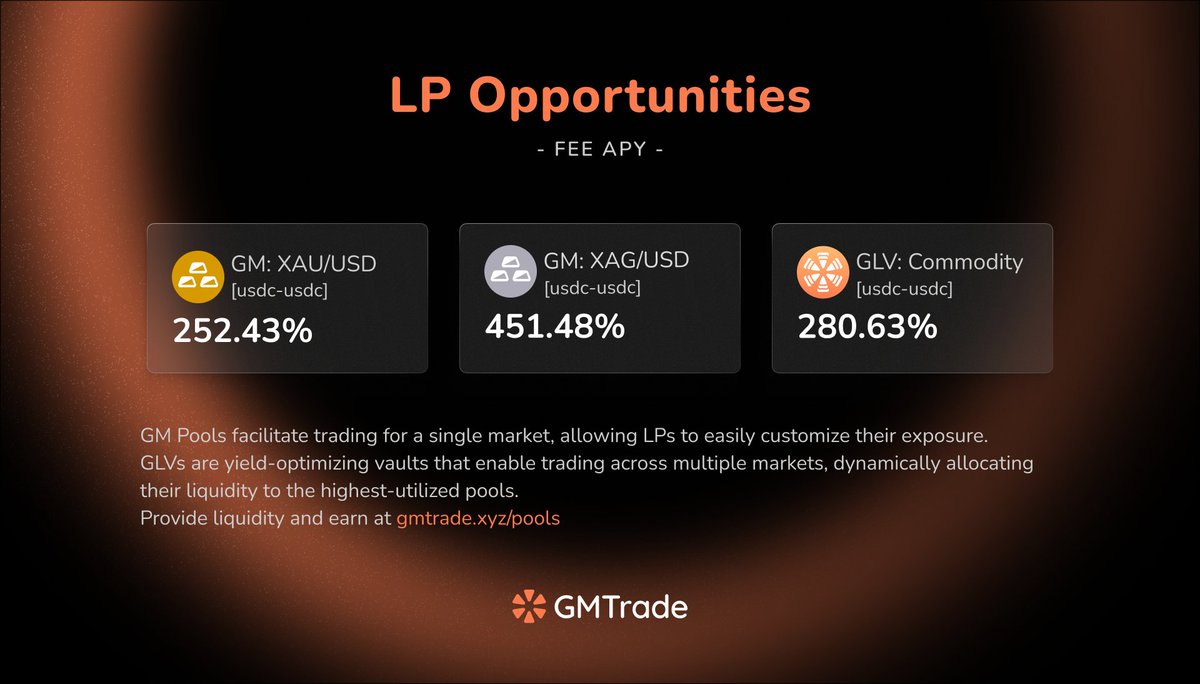 LP Opportunities

- FEE APY -

GM: XAU/USD
[usdc-usdc]
252.43%

GM: XAG/USD
[usdc-usdc]
451.48%

GLV: Commodity
[usdc-usdc]
280.63%

GM Pools facilitate trading for a single market, allowing LPs to easily customize their exposure.
GLVs are yield-optimizing vaults that enable trading across multiple markets, dynamically allocating their liquidity to the highest-utilized pools.
Provide liquidity and earn at gmtrade.xyz/pools

GMTrade